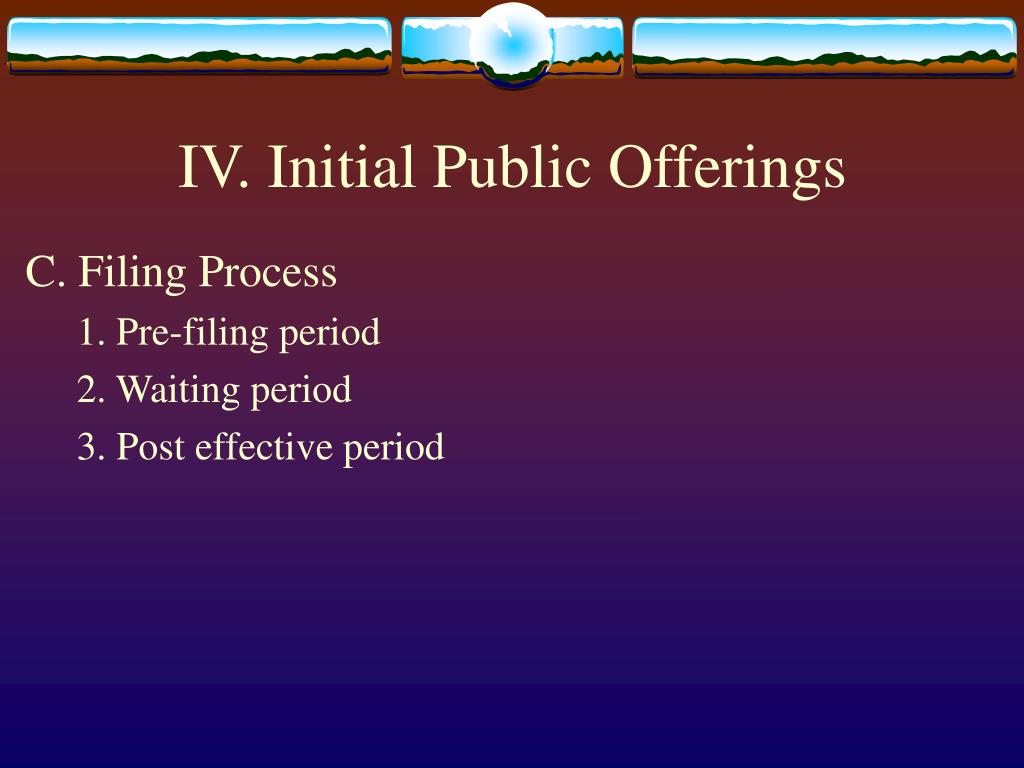 IV. Initial Public Offerings

C. Filing Process

1. Pre-filing period

2. Waiting period

3. Post effective period